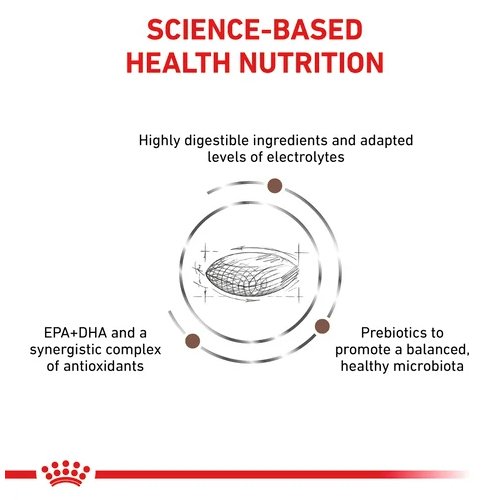 SCIENCE-BASED HEALTH NUTRITION

Highly digestible ingredients and adapted levels of electrolytes

EPA+DHA and a synergistic complex of antioxidants

Prebiotics to promote a balanced, healthy microbiota